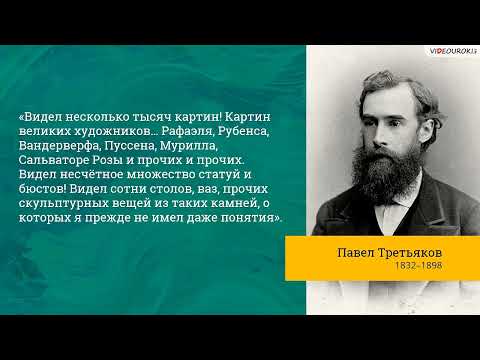 VIDEOUROKI

«Видел несколько тысяч картин! Картин великих художников... Рафаэля, Рубенса, Вандерверфа, Пуссена, Мурилла, Сальваторе Розы и прочих и прочих. Видел несчётное множество статуй и бюстов! Видел сотни столов, ваз, прочих скульптурных вещей из таких камней, о которых я прежде не имел даже понятия».

Павел Третьяков
1832–1898